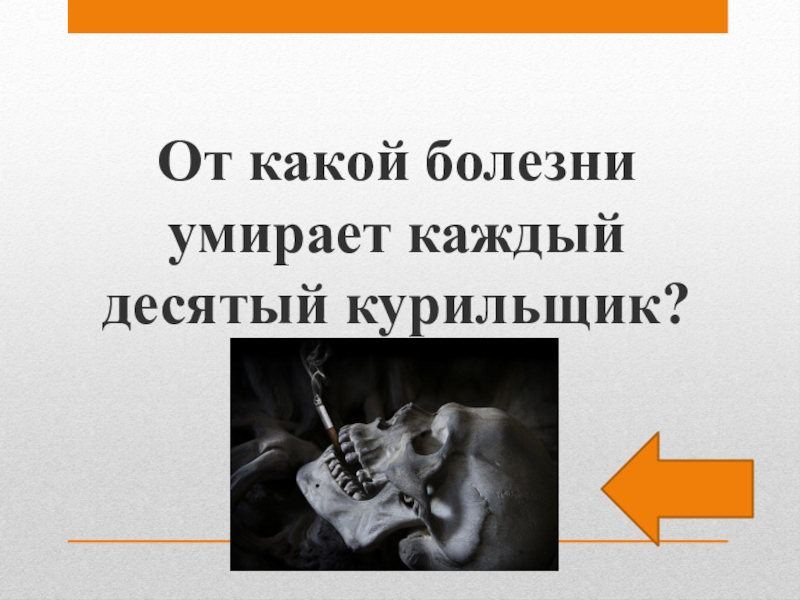 От какой болезни умирает каждый десятый курильщик?